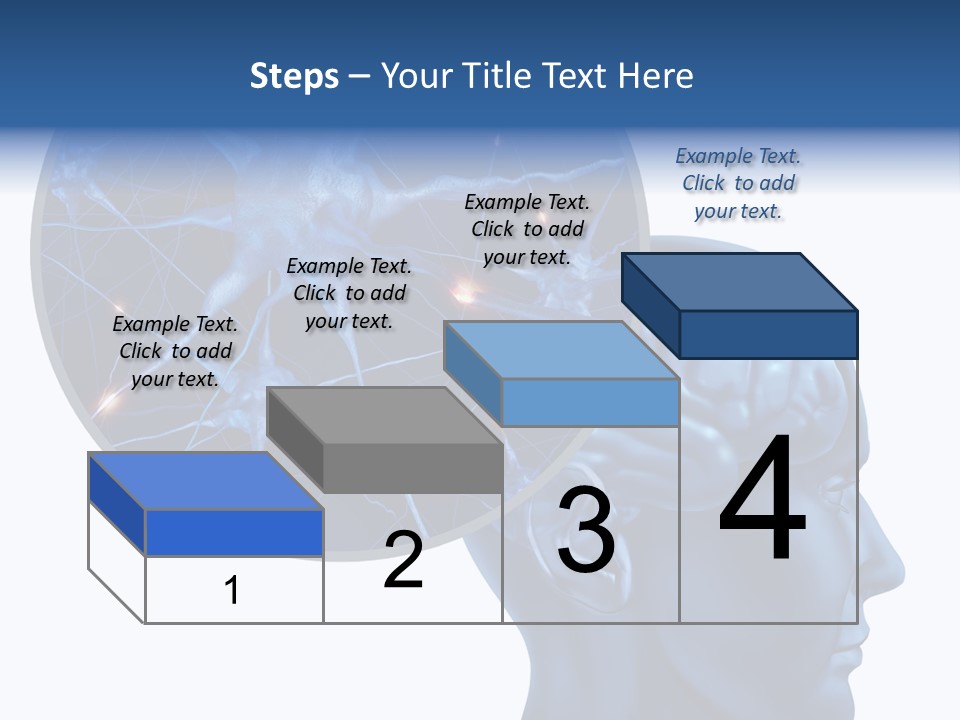 Steps – Your Title Text Here

Example Text. Click to add your text.

Example Text. Click to add your text.

Example Text. Click to add your text.

Example Text. Click to add your text.

1

2

3

4